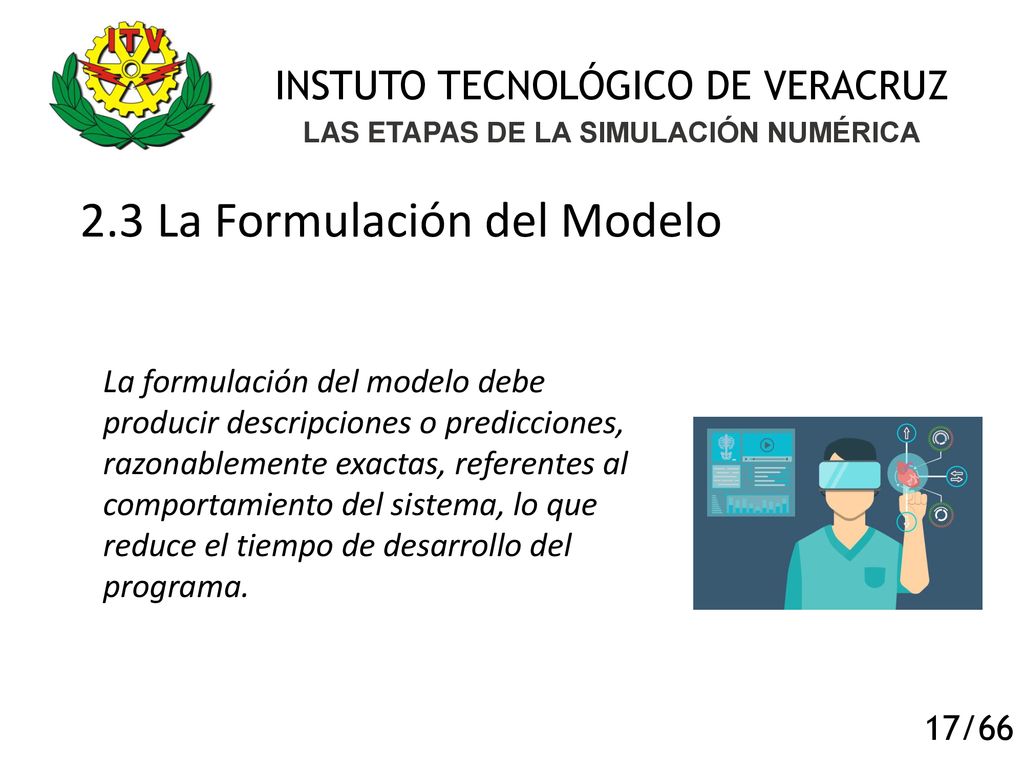 ITV

INSTUTO TECNOLÓGICO DE VERACRUZ
LAS ETAPAS DE LA SIMULACIÓN NUMÉRICA

2.3 La Formulación del Modelo

La formulación del modelo debe producir descripciones o predicciones, razonablemente exactas, referentes al comportamiento del sistema, lo que reduce el tiempo de desarrollo del programa.

17/66